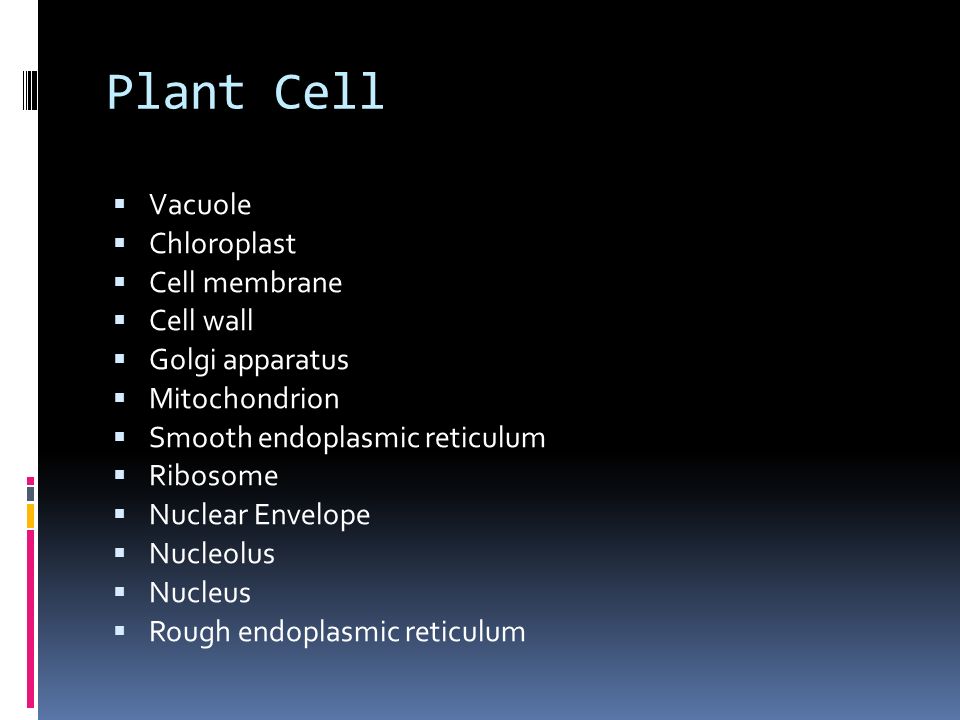 Plant Cell

- Vacuole
- Chloroplast
- Cell membrane
- Cell wall
- Golgi apparatus
- Mitochondrion
- Smooth endoplasmic reticulum
- Ribosome
- Nuclear Envelope
- Nucleolus
- Nucleus
- Rough endoplasmic reticulum